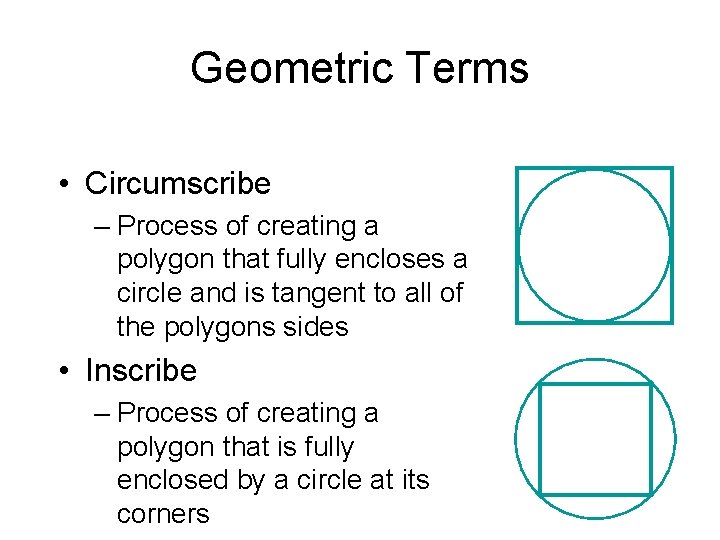 Geometric Terms

• Circumscribe
– Process of creating a polygon that fully encloses a circle and is tangent to all of the polygons sides

• Inscribe
– Process of creating a polygon that is fully enclosed by a circle at its corners